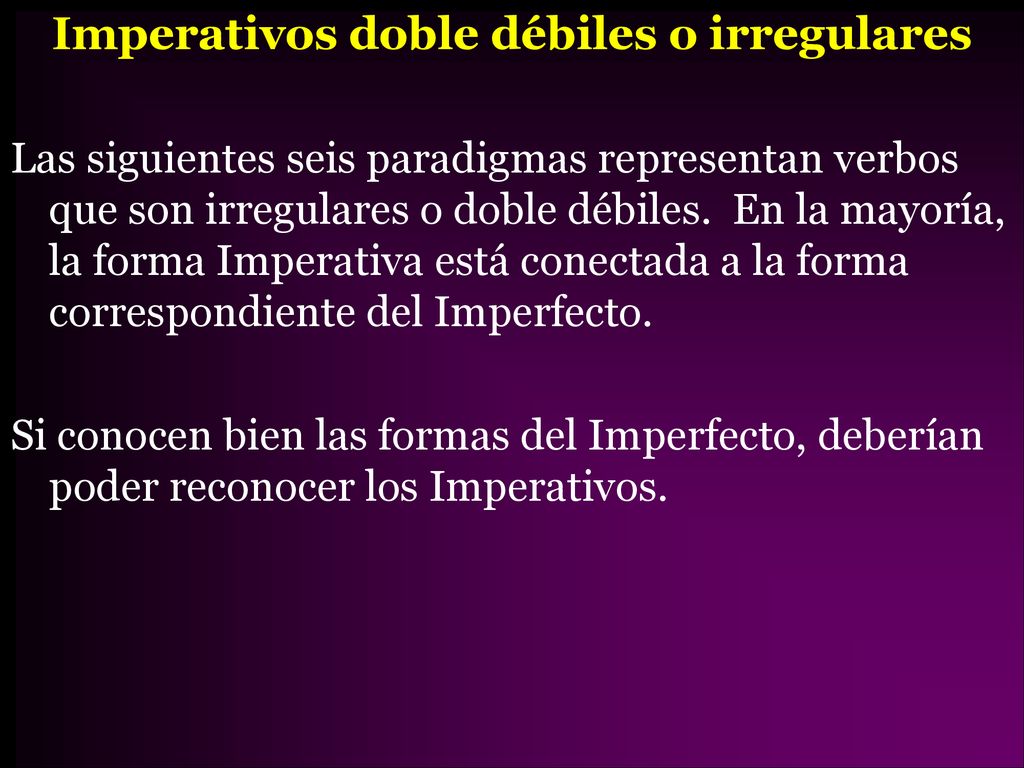 Imperativos doble débiles o irregulares

Las siguientes seis paradigmas representan verbos que son irregulares o doble débiles. En la mayoría, la forma Imperativa está conectada a la forma correspondiente del Imperfecto.

Si conocen bien las formas del Imperfecto, deberían poder reconocer los Imperativos.